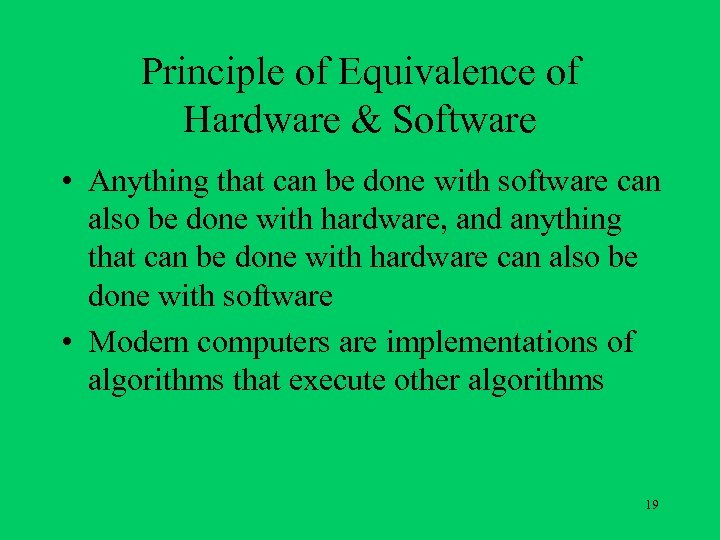 Principle of Equivalence of Hardware & Software

• Anything that can be done with software can also be done with hardware, and anything that can be done with hardware can also be done with software

• Modern computers are implementations of algorithms that execute other algorithms

19